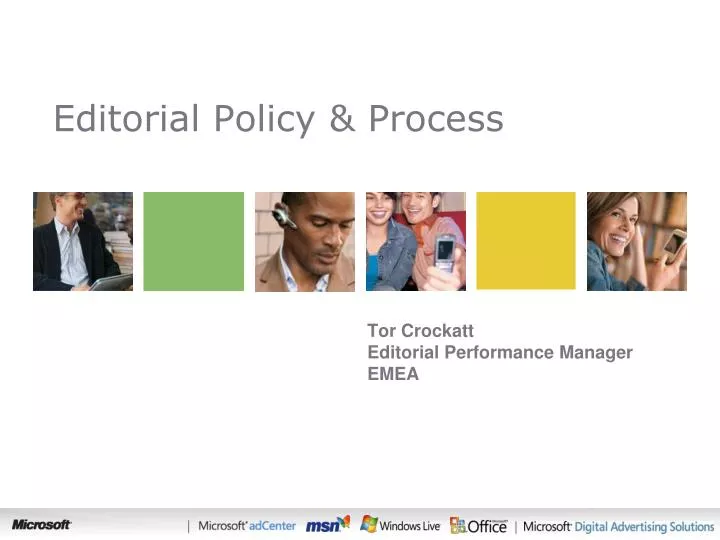 Editorial Policy & Process

Tor Crockatt
Editorial Performance Manager
EMEA

Microsoft | Microsoft adCenter msn Windows Live Office | Microsoft Digital Advertising Solutions